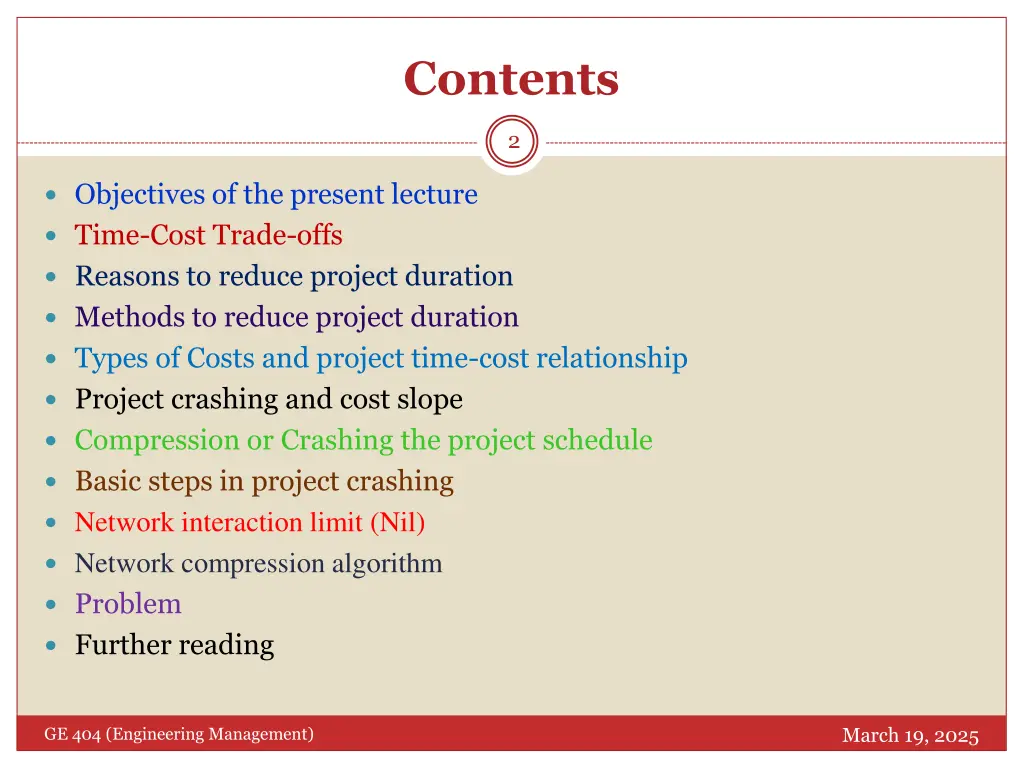 Contents

2

- Objectives of the present lecture
- Time-Cost Trade-offs
- Reasons to reduce project duration
- Methods to reduce project duration
- Types of Costs and project time-cost relationship
- Project crashing and cost slope
- Compression or Crashing the project schedule
- Basic steps in project crashing
- Network interaction limit (Nil)
- Network compression algorithm
- Problem
- Further reading

GE 404 (Engineering Management)

March 19, 2025